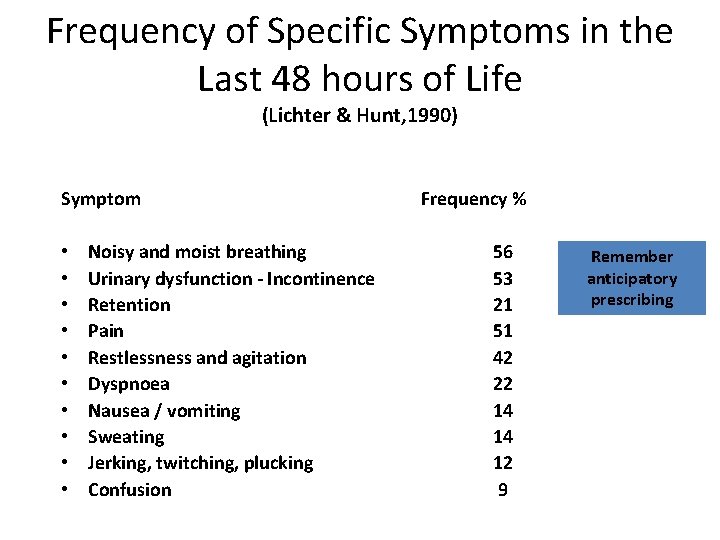 Frequency of Specific Symptoms in the Last 48 hours of Life
(Lichter & Hunt,1990)

| Symptom | Frequency % |
|---|---|
| • Noisy and moist breathing | 56 |
| • Urinary dysfunction - Incontinence | 53 |
| • Retention | 21 |
| • Pain | 51 |
| • Restlessness and agitation | 42 |
| • Dyspnoea | 22 |
| • Nausea / vomiting | 14 |
| • Sweating | 14 |
| • Jerking, twitching, plucking | 12 |
| • Confusion | 9 |

Remember anticipatory prescribing